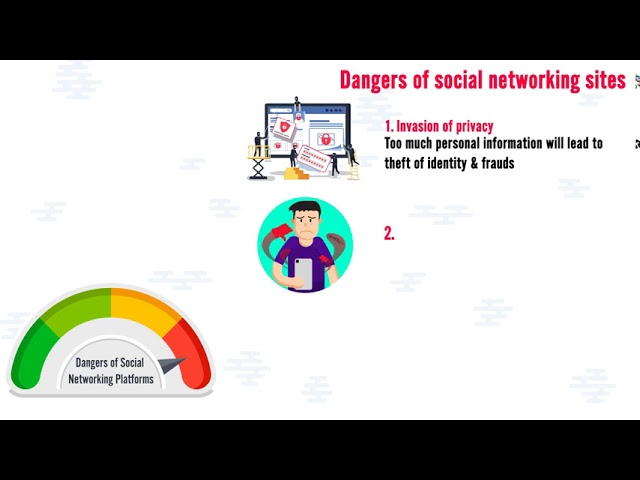 Dangers of social networking sites

1. Invasion of privacy
Too much personal information will lead to theft of identity & frauds

2.

Dangers of Social Networking Platforms